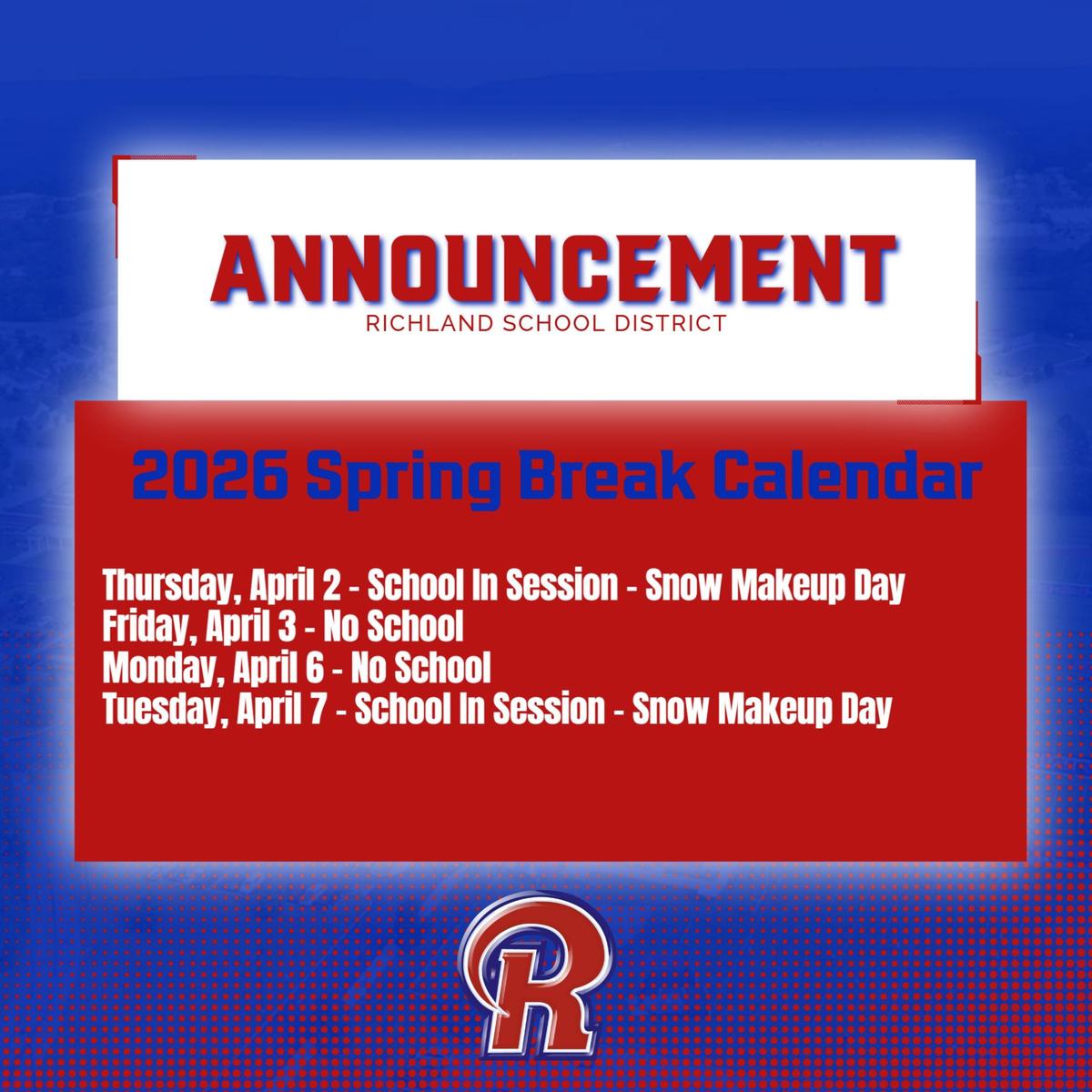 ANNOUNCEMENT
RICHLAND SCHOOL DISTRICT

2026 Spring Break Calendar

Thursday, April 2 - School In Session - Snow Makeup Day
Friday, April 3 - No School
Monday, April 6 - No School
Tuesday, April 7 - School In Session - Snow Makeup Day

R